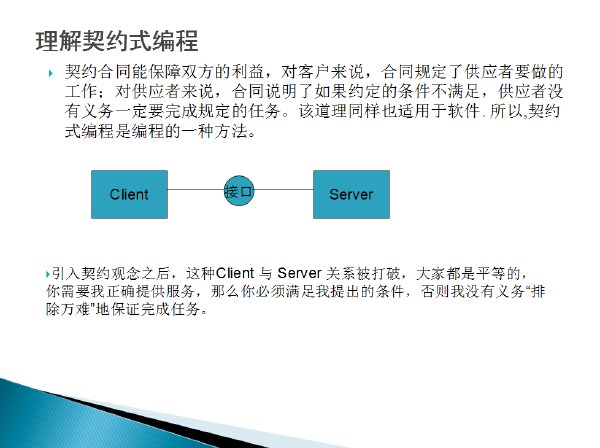 理解契约式编程

契约合同能保障双方的利益，对客户来说，合同规定了供应者要做的工作；对供应者来说，合同说明了如果约定的条件不满足，供应者没有义务一定要完成规定的任务。该道理同样也适用于软件. 所以,契约式编程是编程的一种方法。

Client

接口

Server

引入契约观念之后，这种Client 与 Server 关系被打破，大家都是平等的，你需要我正确提供服务，那么你必须满足我提出的条件，否则我没有义务“排除万难”地保证完成任务。